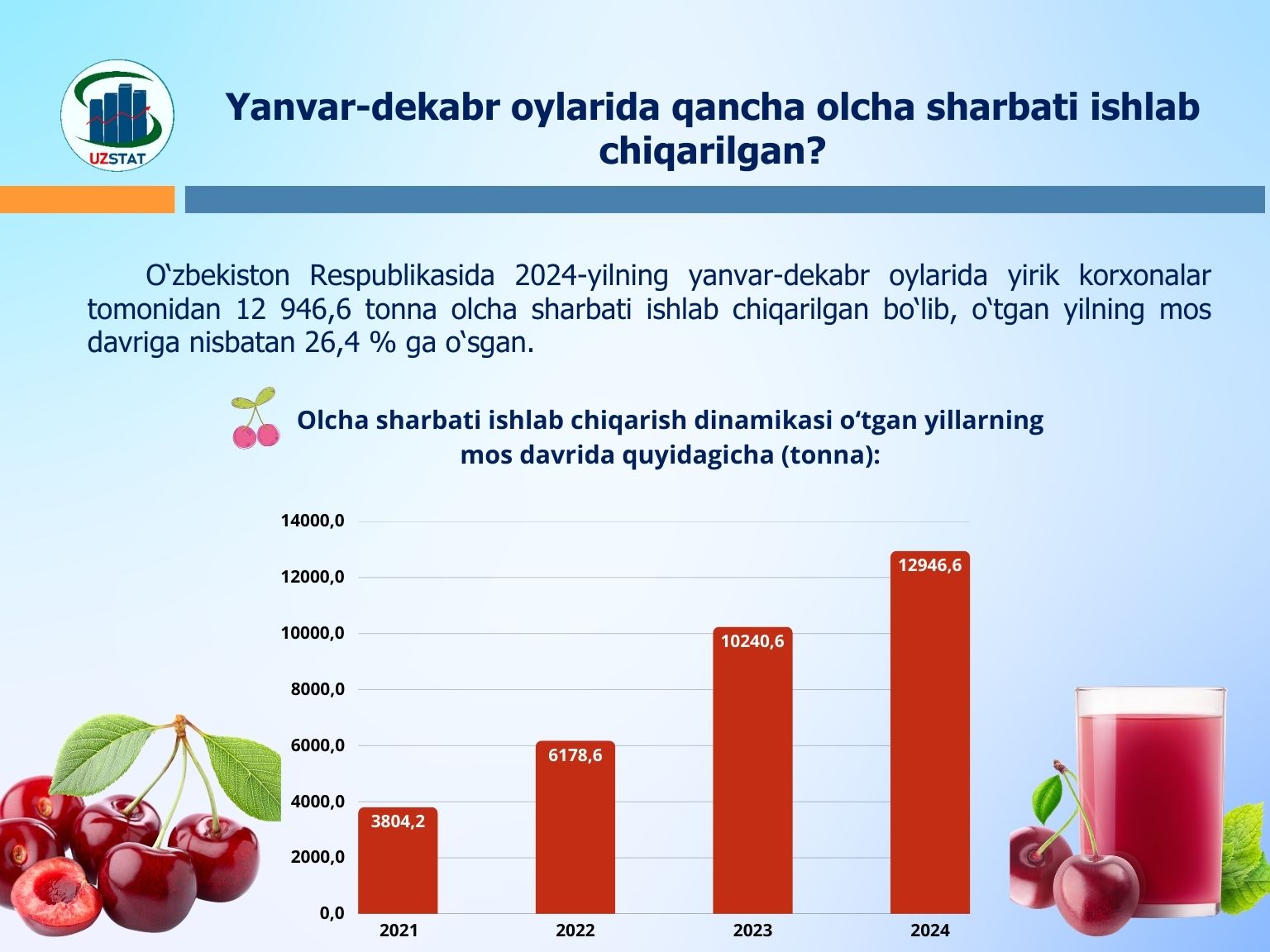 UZSTAT

Yanvar-dekabr oylarida qancha olcha sharbati ishlab chiqarilgan?

O‘zbekiston Respublikasida 2024-yilning yanvar-dekabr oylarida yirik korxonalar tomonidan 12 946,6 tonna olcha sharbati ishlab chiqarilgan bo‘lib, o‘tgan yilning mos davriga nisbatan 26,4 % ga o‘sgan.

Olcha sharbati ishlab chiqarish dinamikasi o‘tgan yillarning mos davrida quyidagicha (tonna):

14000,0
12000,0
10000,0
8000,0
6000,0
4000,0
2000,0
0,0

3804,2
6178,6
10240,6
12946,6

2021
2022
2023
2024